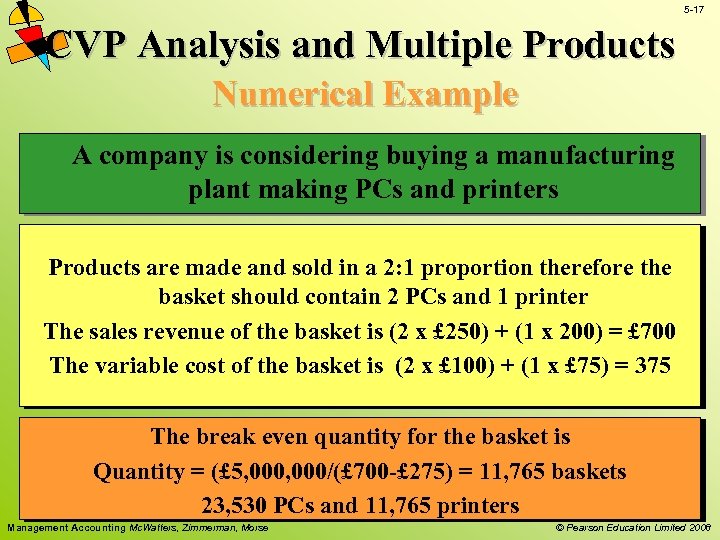 5-17

CVP Analysis and Multiple Products

Numerical Example

A company is considering buying a manufacturing plant making PCs and printers

Products are made and sold in a 2:1 proportion therefore the basket should contain 2 PCs and 1 printer

The sales revenue of the basket is (2 x £250) + (1 x 200) = £700

The variable cost of the basket is (2 x £100) + (1 x £75) = 375

The break even quantity for the basket is

Quantity = (£5,000,000/(£700-£275) = 11,765 baskets

23,530 PCs and 11,765 printers

Management Accounting McWatters, Zimmerman, Morse

© Pearson Education Limited 2008